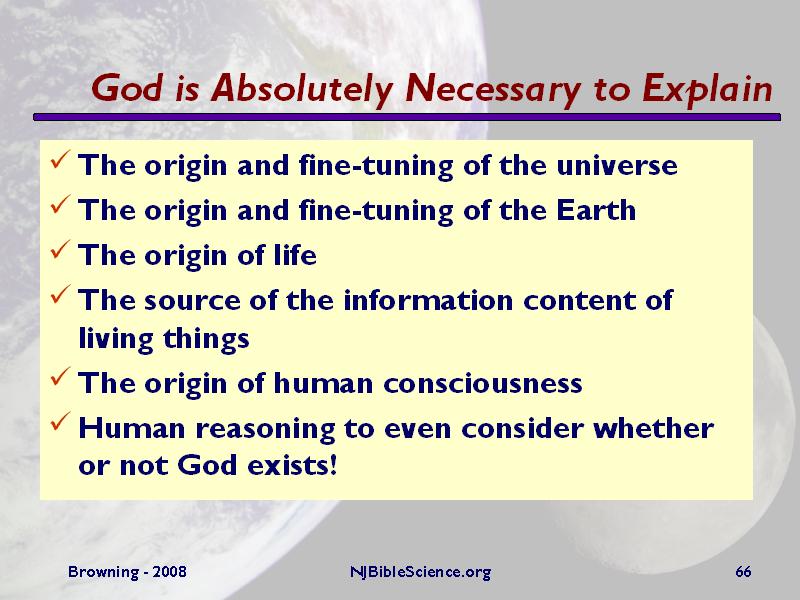 God is Absolutely Necessary to Explain

✓ The origin and fine-tuning of the universe
✓ The origin and fine-tuning of the Earth
✓ The origin of life
✓ The source of the information content of living things
✓ The origin of human consciousness
✓ Human reasoning to even consider whether or not God exists!

Browning - 2008

NJBibleScience.org

66